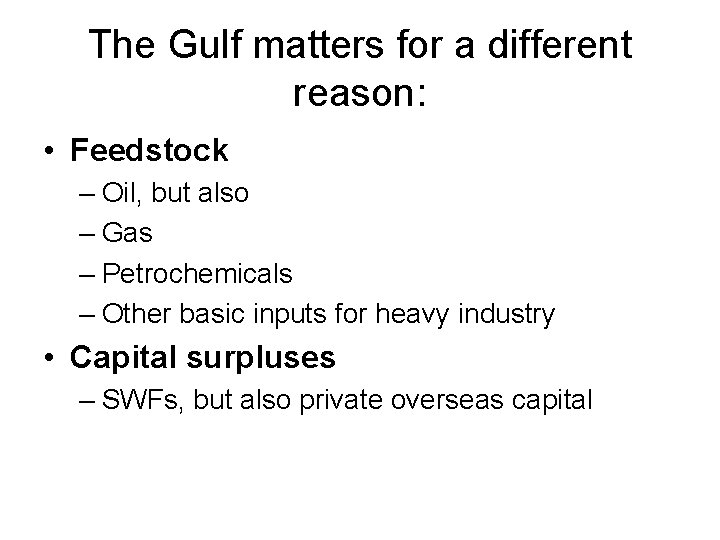 The Gulf matters for a different reason:

• Feedstock
– Oil, but also
– Gas
– Petrochemicals
– Other basic inputs for heavy industry
• Capital surpluses
– SWFs, but also private overseas capital